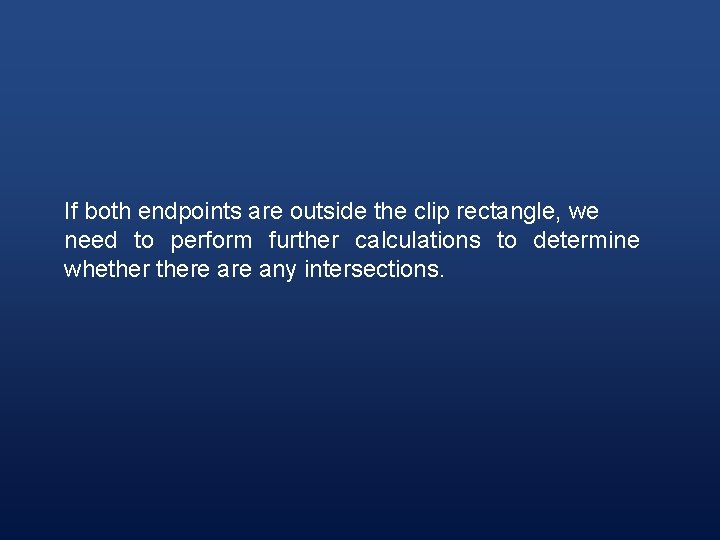 If both endpoints are outside the clip rectangle, we need to perform further calculations to determine whether there are any intersections.